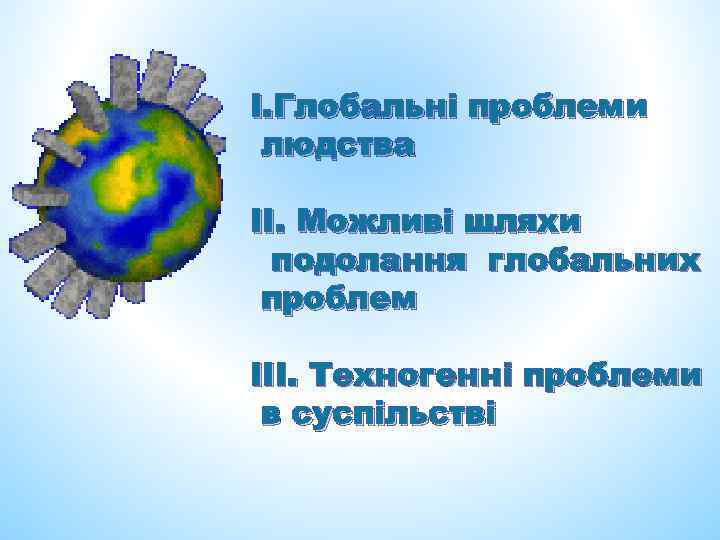 I.Глобальні проблеми людства

II. Можливі шляхи подолання глобальних проблем

III. Техногенні проблеми в суспільстві